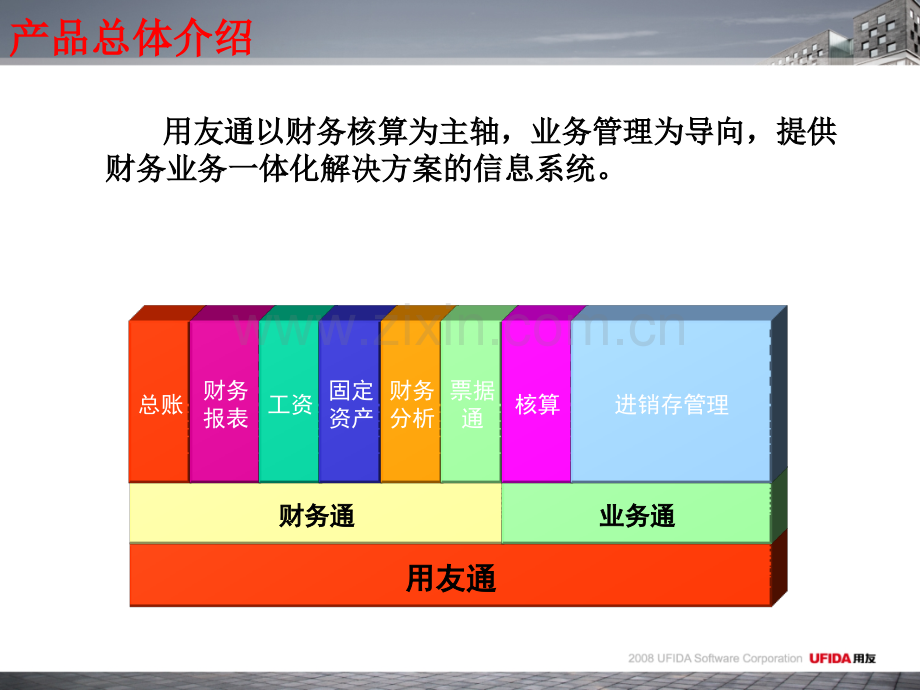 产品总体介绍

用友通以财务核算为主轴，业务管理为导向，提供财务业务一体化解决方案的信息系统。

www.zixin.com.cn

总账
财务报表
工资
固定资产
财务分析
票据通
核算
进销存管理

财务通
业务通

用友通

2008 UFIDA Software Corporation UFIDA用友